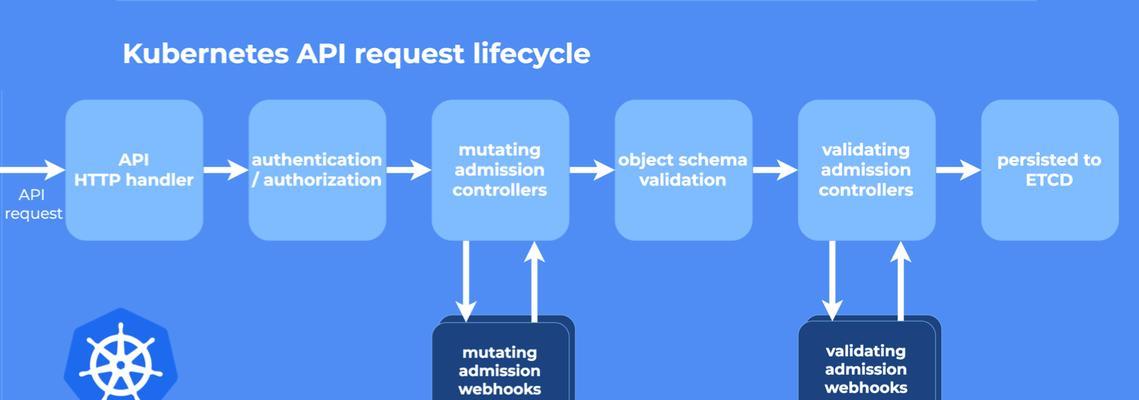 Kubernetes API request lifecycle

API request

API HTTP handler

authentication / authorization

mutating admission controllers

object schema validation

validating admission controllers

persisted to ETCD

mutating admission webhooks

validating admission webhooks